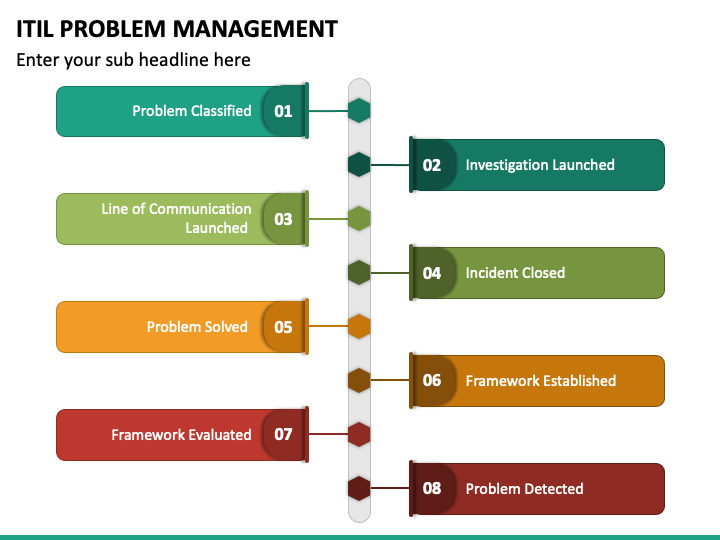 ITIL PROBLEM MANAGEMENT

Enter your sub headline here

Problem Classified 01

02 Investigation Launched

Line of Communication Launched 03

04 Incident Closed

Problem Solved 05

06 Framework Established

Framework Evaluated 07

08 Problem Detected